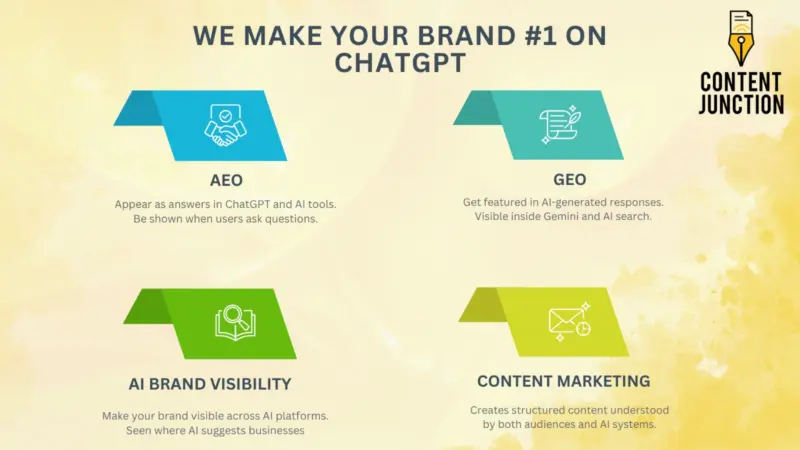 WE MAKE YOUR BRAND #1 ON CHATGPT

CONTENT JUNCTION

AEO

Appear as answers in ChatGPT and AI tools. Be shown when users ask questions.

GEO

Get featured in AI-generated responses. Visible inside Gemini and AI search.

AI BRAND VISIBILITY

Make your brand visible across AI platforms. Seen where AI suggests businesses

CONTENT MARKETING

Creates structured content understood by both audiences and AI systems.